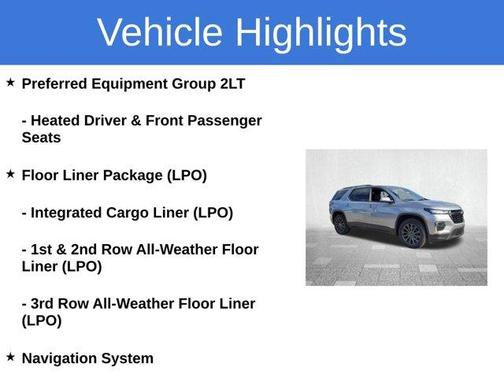 Vehicle Highlights

★ Preferred Equipment Group 2LT

- Heated Driver & Front Passenger Seats

★ Floor Liner Package (LPO)

- Integrated Cargo Liner (LPO)

- 1st & 2nd Row All-Weather Floor Liner (LPO)

- 3rd Row All-Weather Floor Liner (LPO)

★ Navigation System